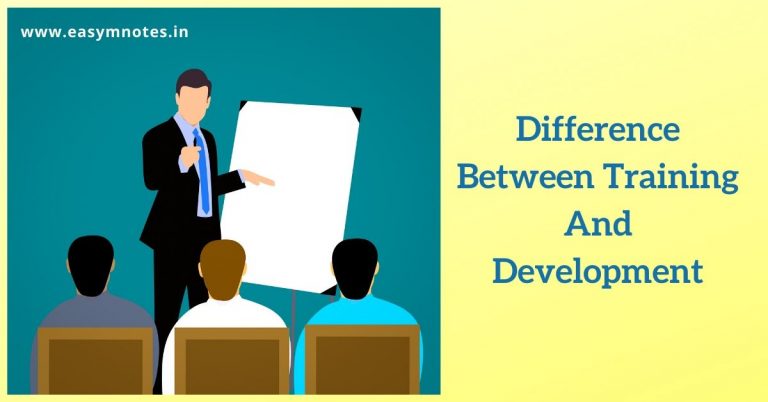 www.easymnotes.in

Difference Between Training And Development